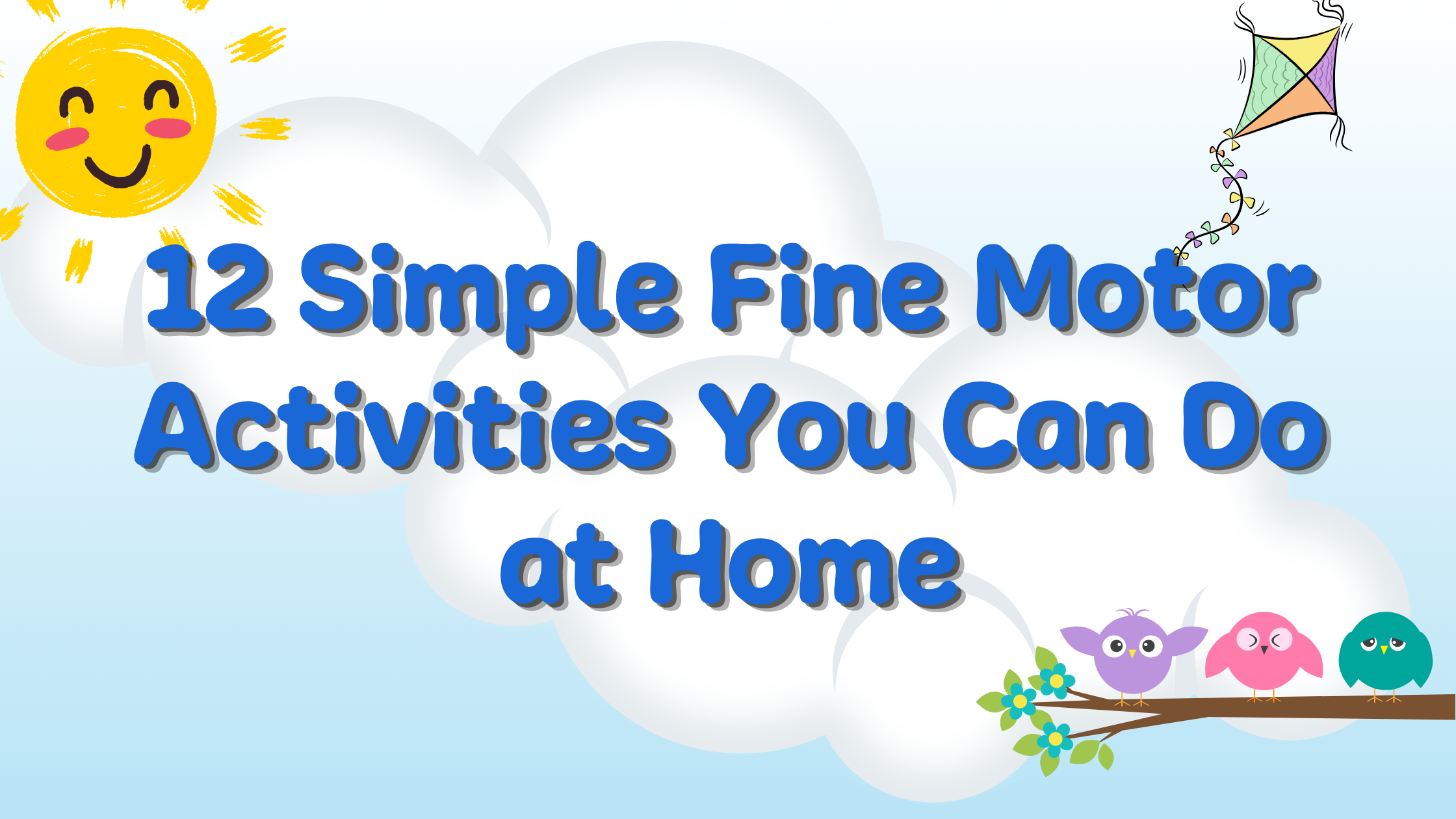 12 Simple Fine Motor Activities You Can Do at Home